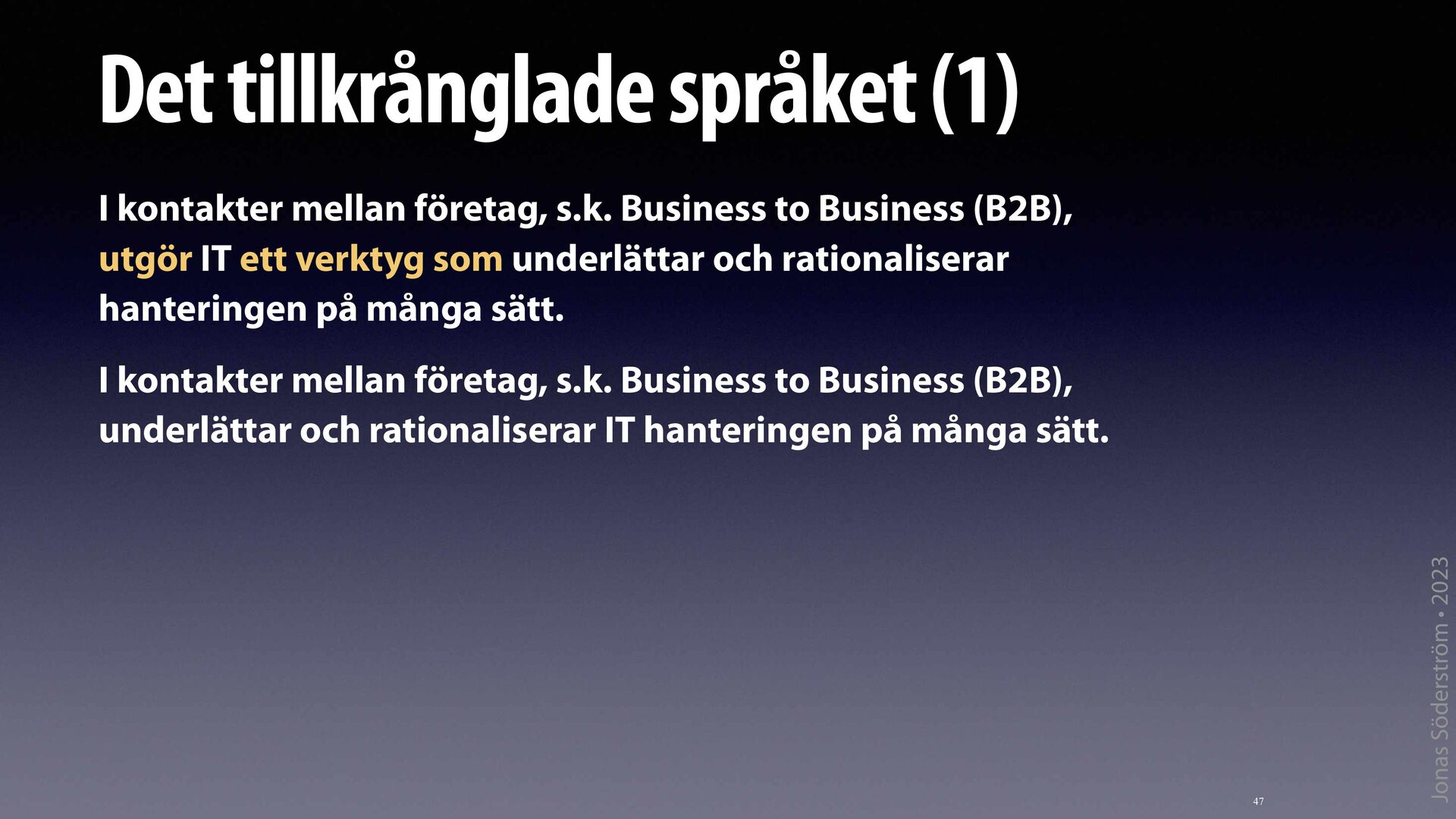 Det tillkrånglade språket (1)

I kontakter mellan företag, s.k. Business to Business (B2B), utgör IT ett verktyg som underlättar och rationaliserar hanteringen på många sätt.

I kontakter mellan företag, s.k. Business to Business (B2B), underlättar och rationaliserar IT hanteringen på många sätt.

Jonas Söderström • 2023

47